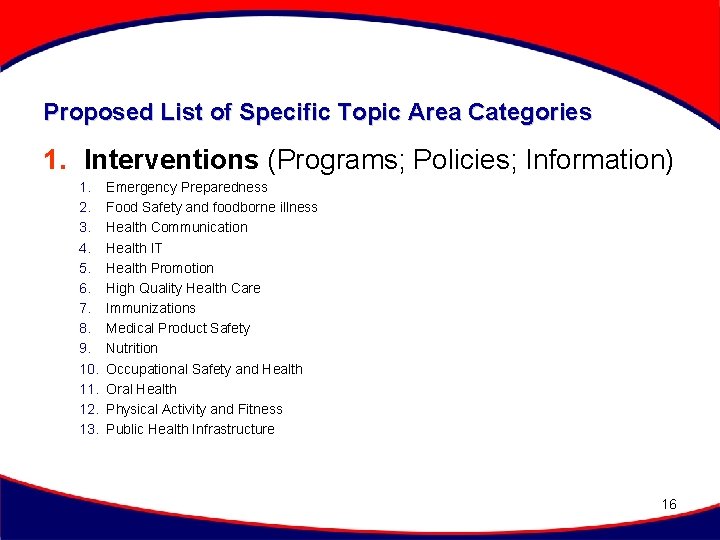 Proposed List of Specific Topic Area Categories

1. Interventions (Programs; Policies; Information)

1. Emergency Preparedness
2. Food Safety and foodborne illness
3. Health Communication
4. Health IT
5. Health Promotion
6. High Quality Health Care
7. Immunizations
8. Medical Product Safety
9. Nutrition
10. Occupational Safety and Health
11. Oral Health
12. Physical Activity and Fitness
13. Public Health Infrastructure

16